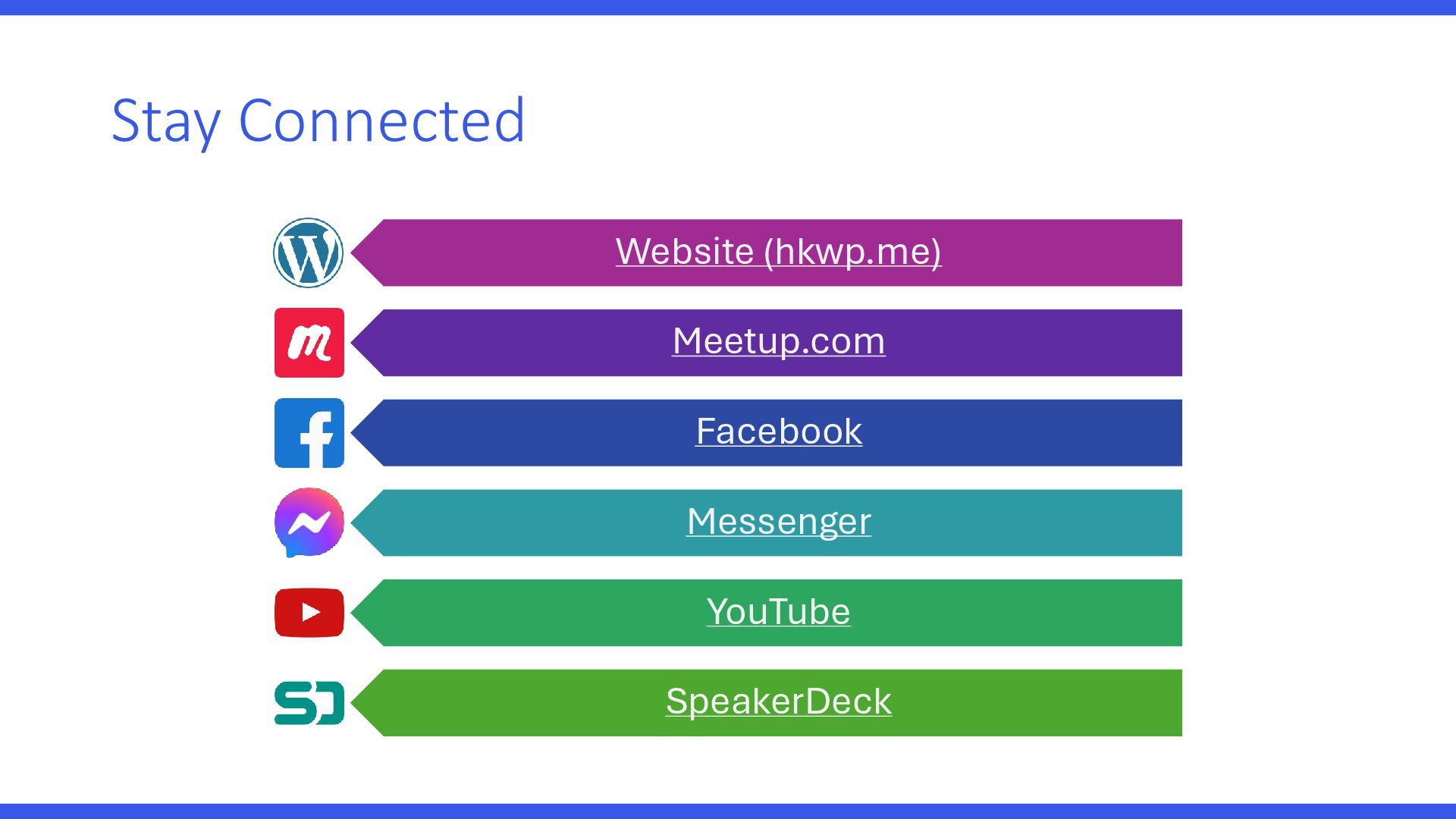 Stay Connected

Website (hkwp.me)

Meetup.com

Facebook

Messenger

YouTube

SpeakerDeck